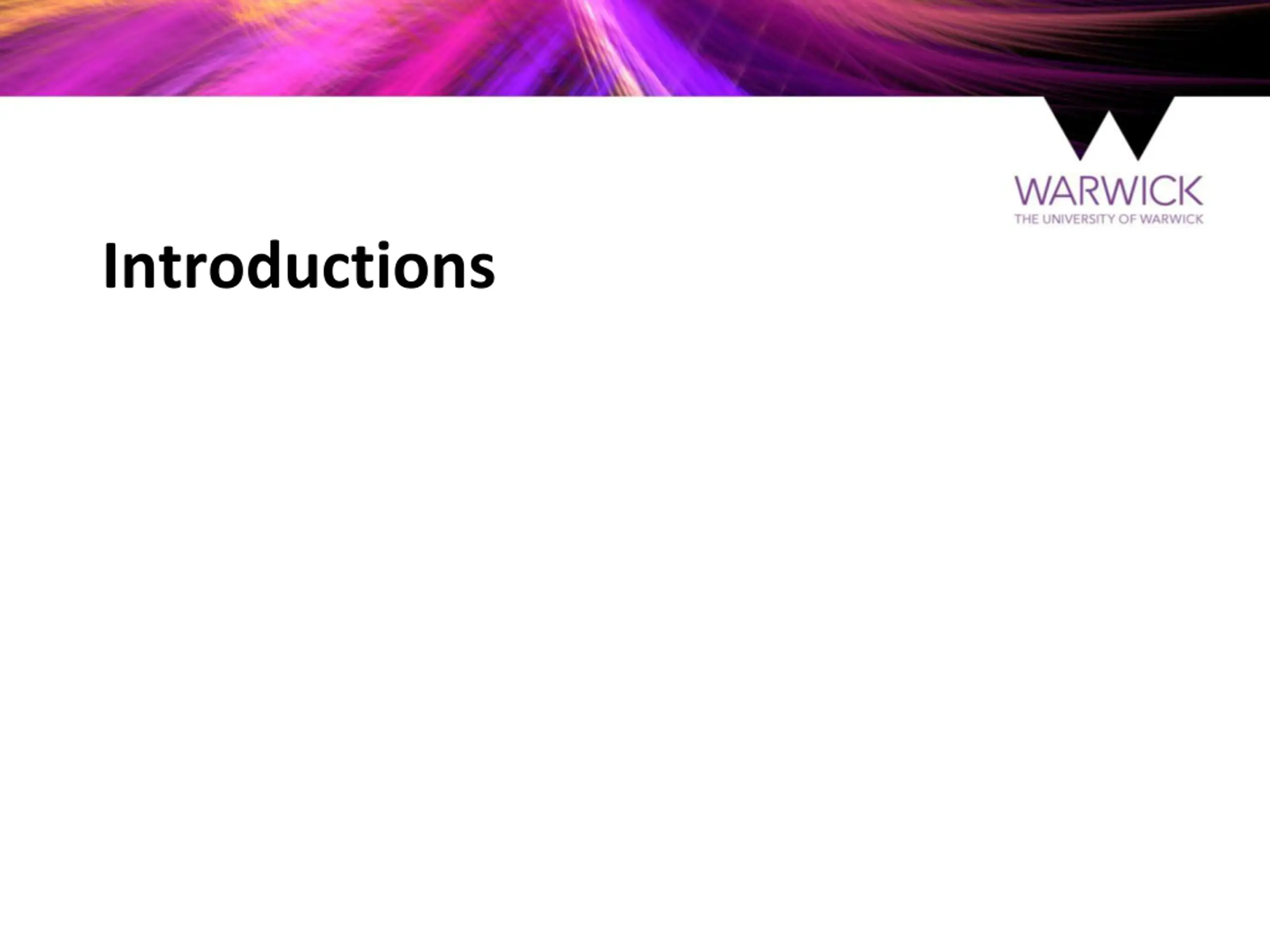 WARWICK
THE UNIVERSITY OF WARWICK

Introductions